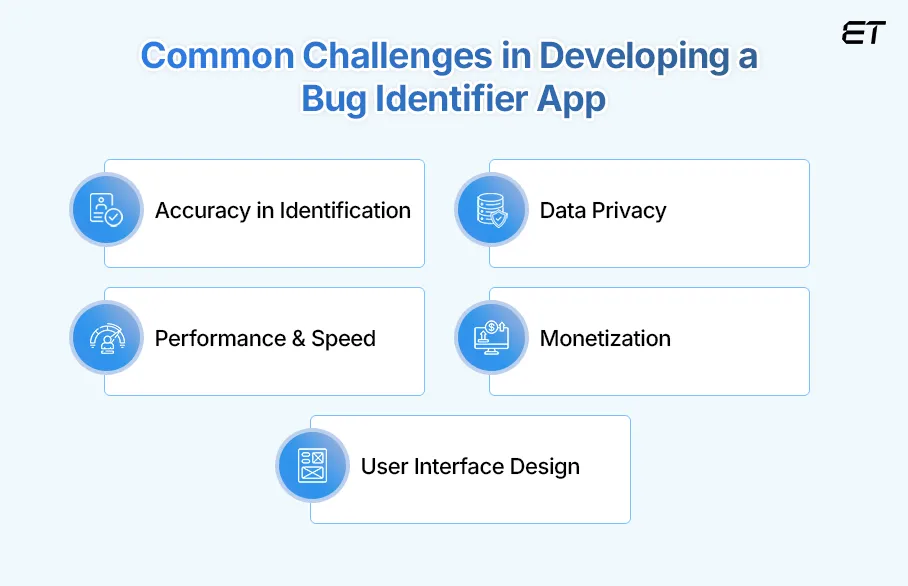 ET

Common Challenges in Developing a Bug Identifier App

Accuracy in Identification

Data Privacy

Performance & Speed

Monetization

User Interface Design